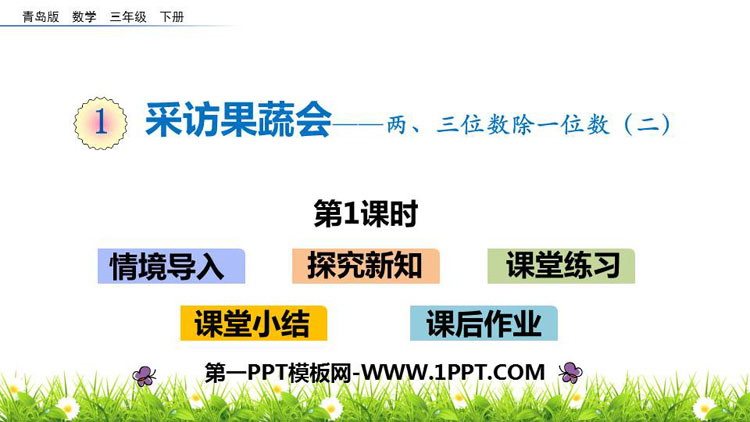 青岛版 数学 三年级 下册

1 采访果蔬会——两、三位数除一位数（二）

第1课时

情境导入 探究新知 课堂练习

课堂小结 课后作业

第一PPT模板网-WWW.1PPT.COM